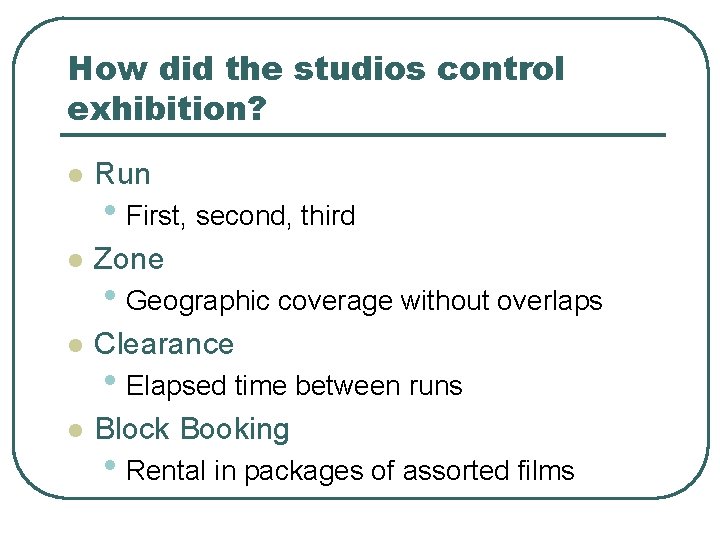 How did the studios control exhibition?

- Run
  - First, second, third
- Zone
  - Geographic coverage without overlaps
- Clearance
  - Elapsed time between runs
- Block Booking
  - Rental in packages of assorted films